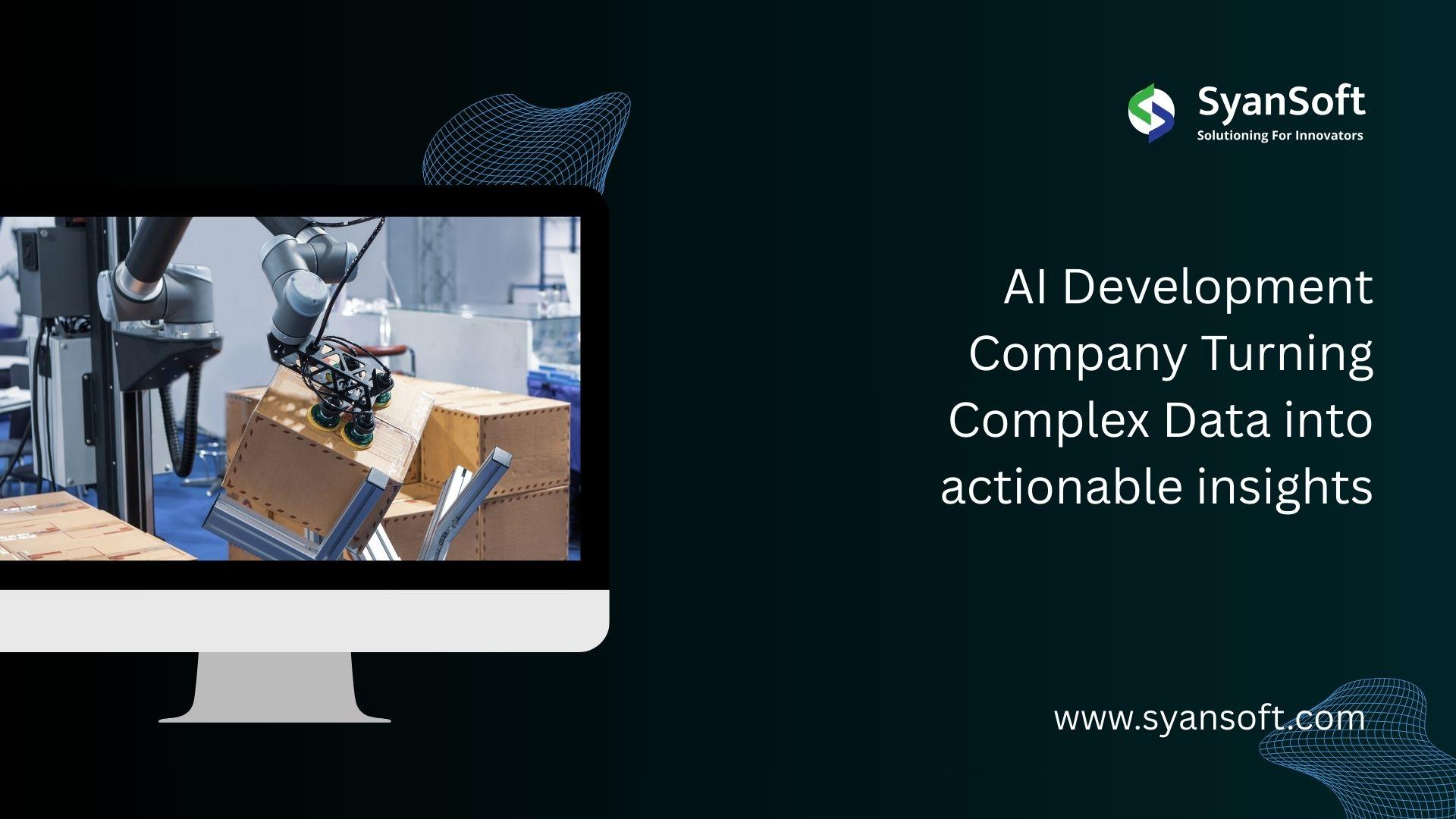 SyanSoft
Solutioning For Innovators

AI Development Company Turning Complex Data into actionable insights

www.syansoft.com